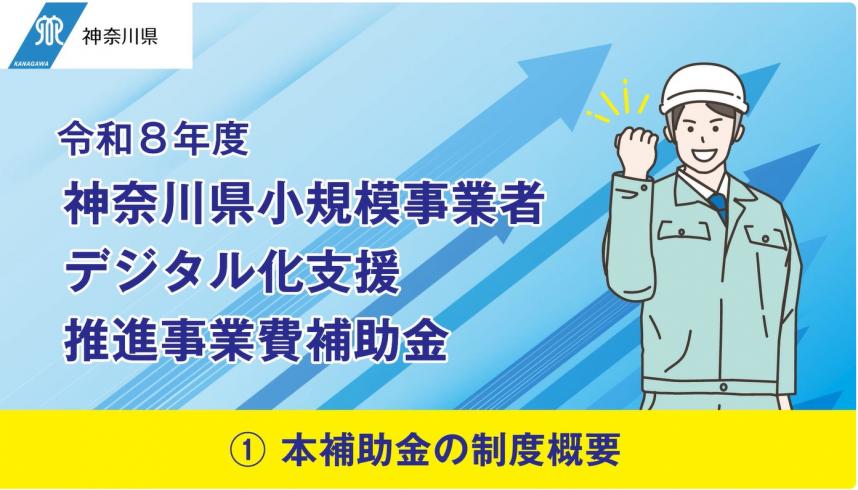 KANAGAWA
神奈川県

令和８年度
神奈川県小規模事業者
デジタル化支援
推進事業費補助金

① 本補助金の制度概要